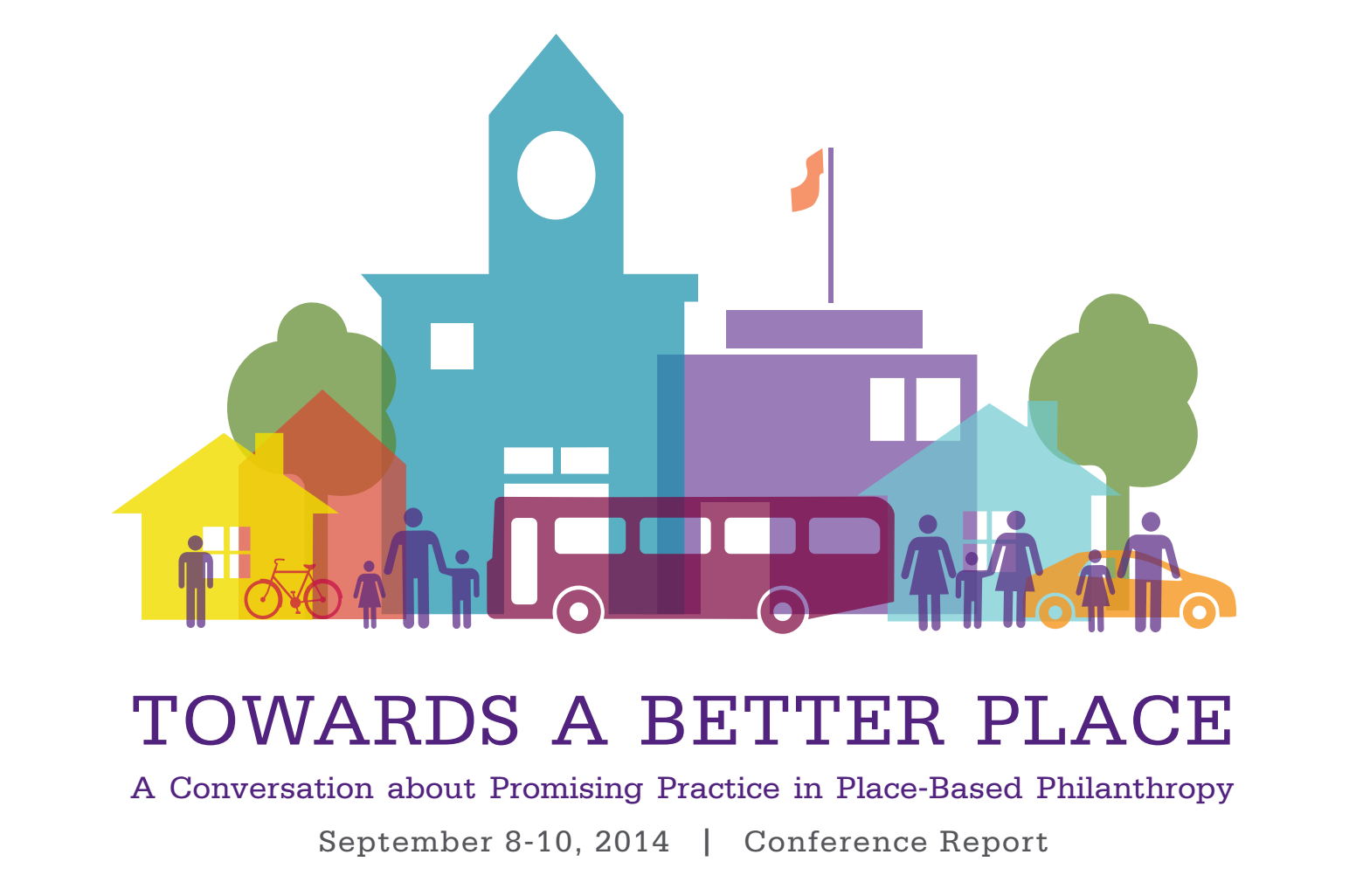 TOWARDS A BETTER PLACE

A Conversation about Promising Practice in Place-Based Philanthropy

September 8-10, 2014 | Conference Report